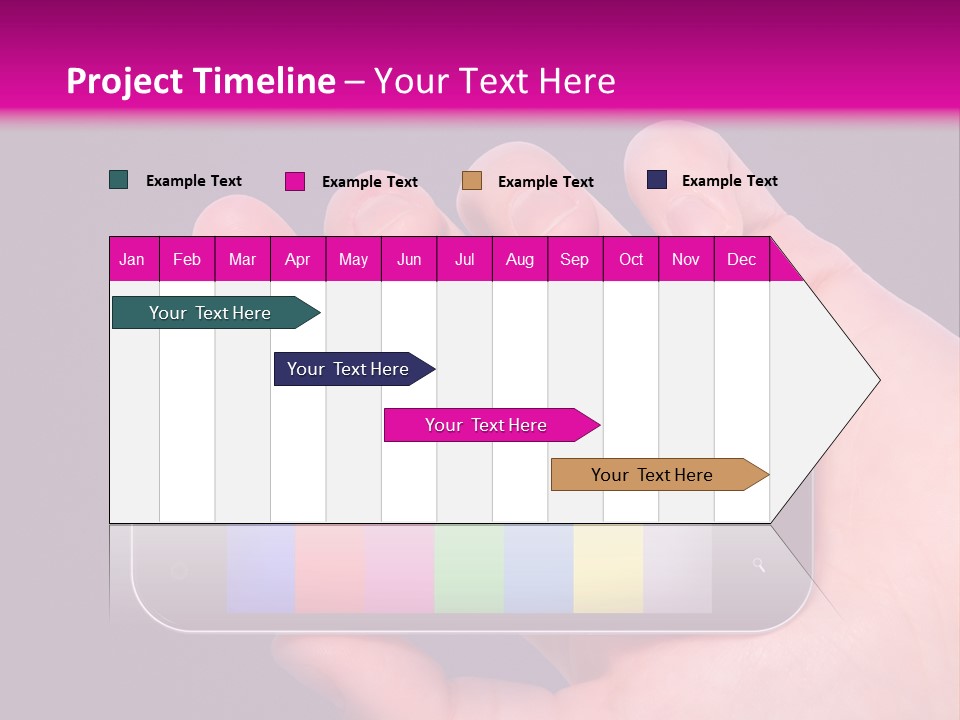 Project Timeline – Your Text Here

Example Text Example Text Example Text Example Text

| Jan | Feb | Mar | Apr | May | Jun | Jul | Aug | Sep | Oct | Nov | Dec |
|---|---|---|---|---|---|---|---|---|---|---|---|

Your Text Here

Your Text Here

Your Text Here

Your Text Here